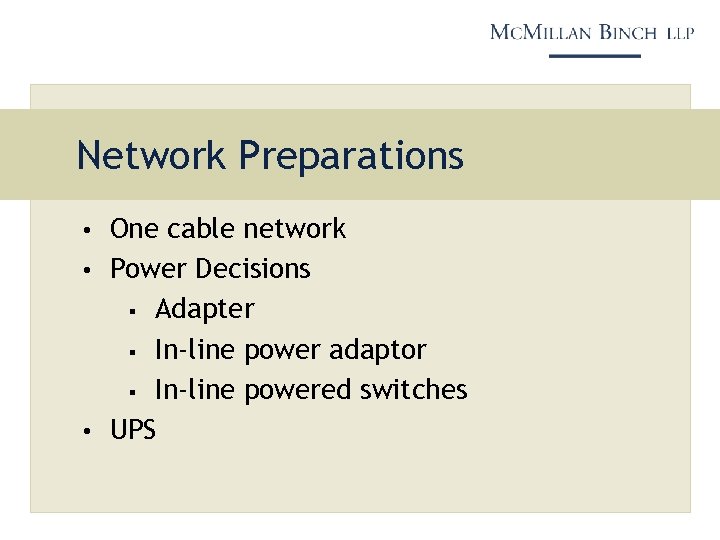 McMillan Binch LLP

Network Preparations

• One cable network
• Power Decisions
  ▪ Adapter
  ▪ In-line power adaptor
  ▪ In-line powered switches
• UPS